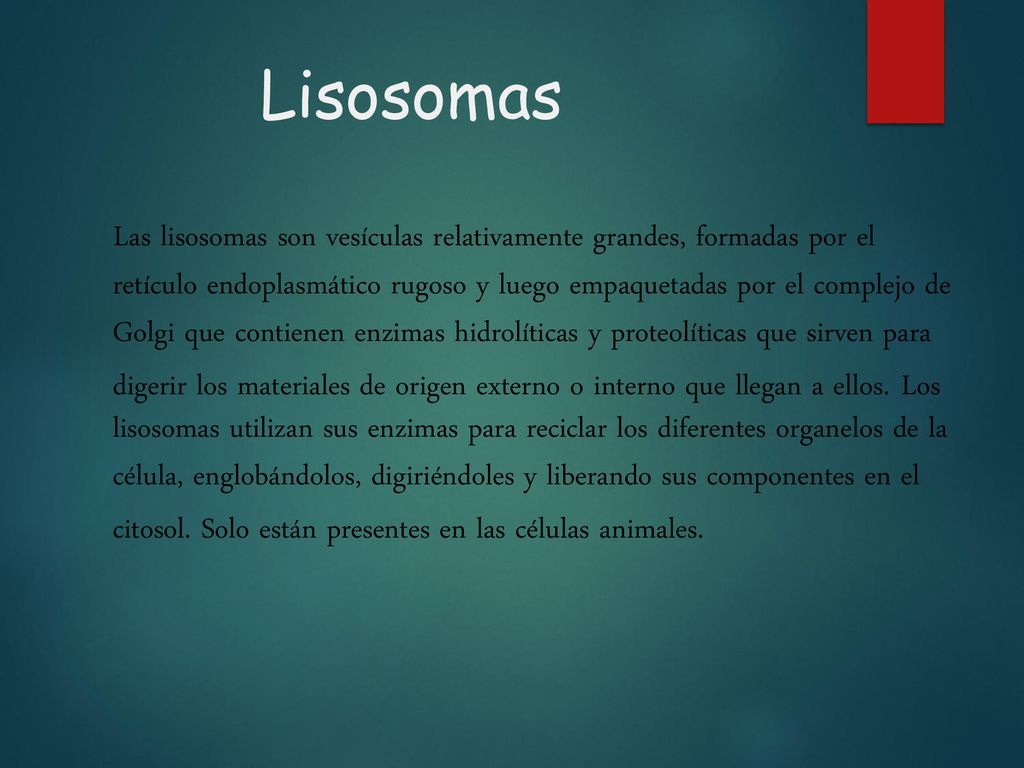 Lisosomas

Las lisosomas son vesículas relativamente grandes, formadas por el retículo endoplasmático rugoso y luego empaquetadas por el complejo de Golgi que contienen enzimas hidrolíticas y proteolíticas que sirven para digerir los materiales de origen externo o interno que llegan a ellos. Los lisosomas utilizan sus enzimas para reciclar los diferentes organelos de la célula, englobándolos, digiriéndoles y liberando sus componentes en el citosol. Solo están presentes en las células animales.